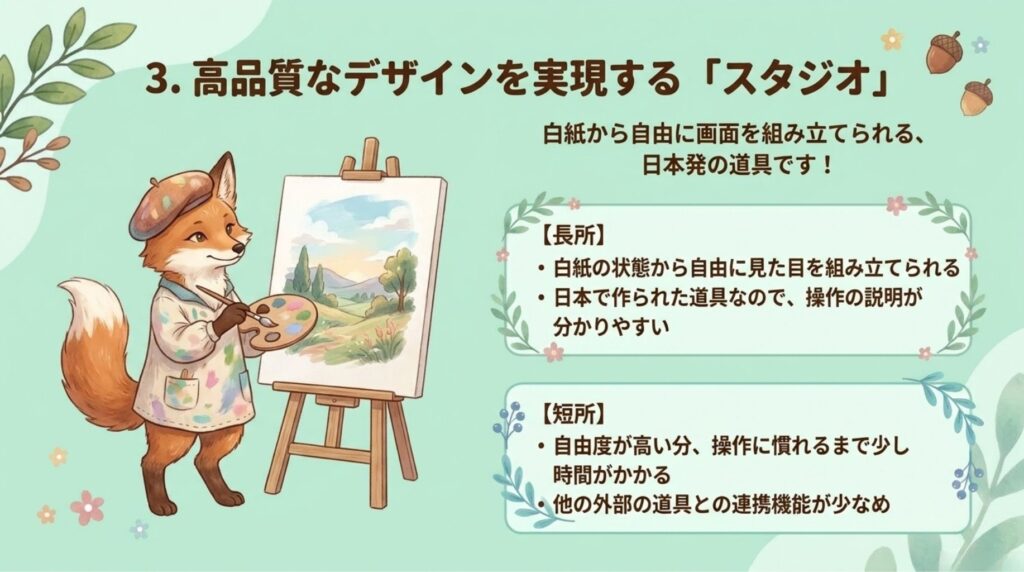 3. 高品質なデザインを実現する「スタジオ」

白紙から自由に画面を組み立てられる、日本発の道具です！

【長所】
・白紙の状態から自由に見た目を組み立てられる
・日本で作られた道具なので、操作の説明が分かりやすい

【短所】
・自由度が高い分、操作に慣れるまで少し時間がかかる
・他の外部の道具との連携機能が少なめ